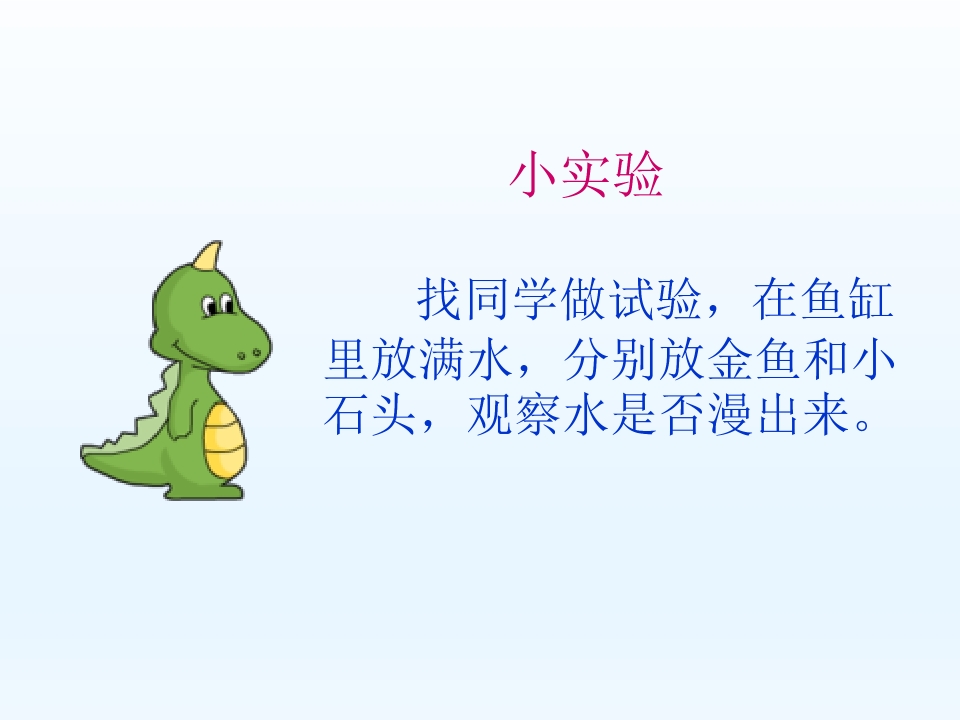 小实验

找同学做试验，在鱼缸里放满水，分别放金鱼和小石头，观察水是否漫出来。